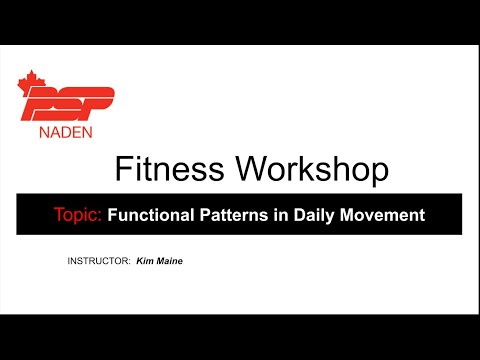 PSP
NADEN

Fitness Workshop

Topic: Functional Patterns in Daily Movement

INSTRUCTOR: Kim Maine